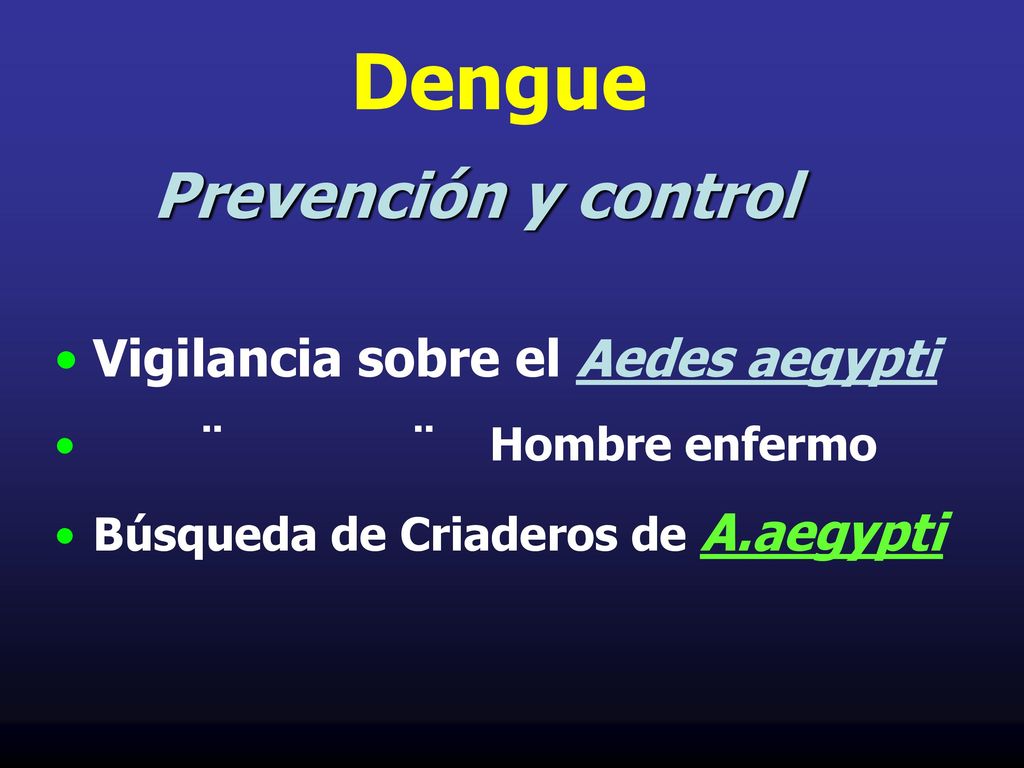 Dengue

Prevención y control

• Vigilancia sobre el Aedes aegypti
• ¨ ¨ Hombre enfermo
• Búsqueda de Criaderos de A.aegypti